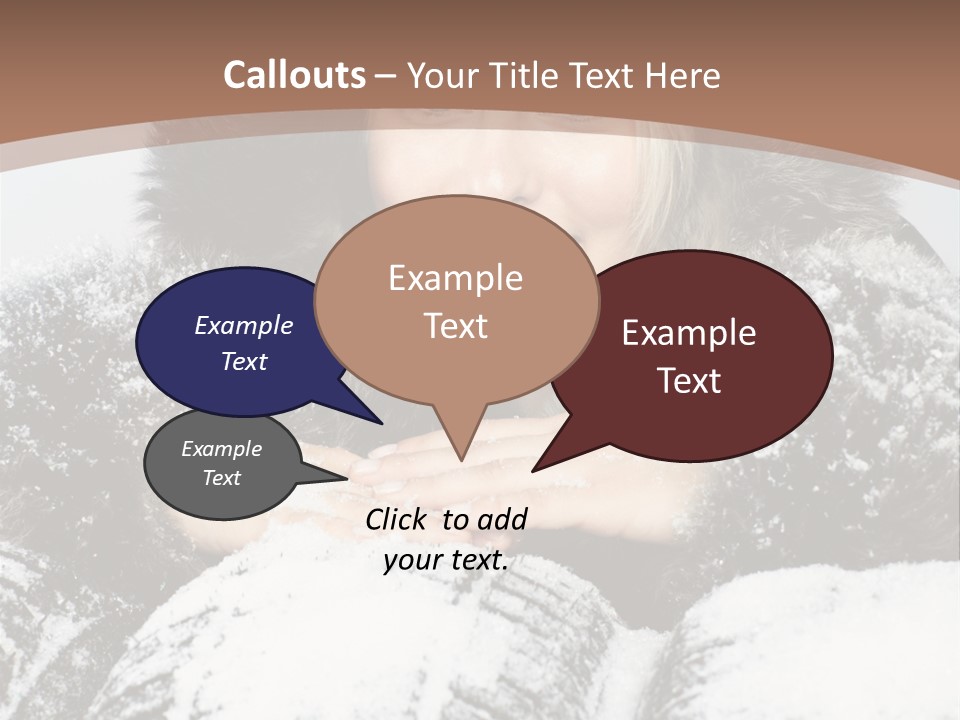 Callouts – Your Title Text Here

Example Text

Example Text

Example Text

Example Text

Click to add your text.